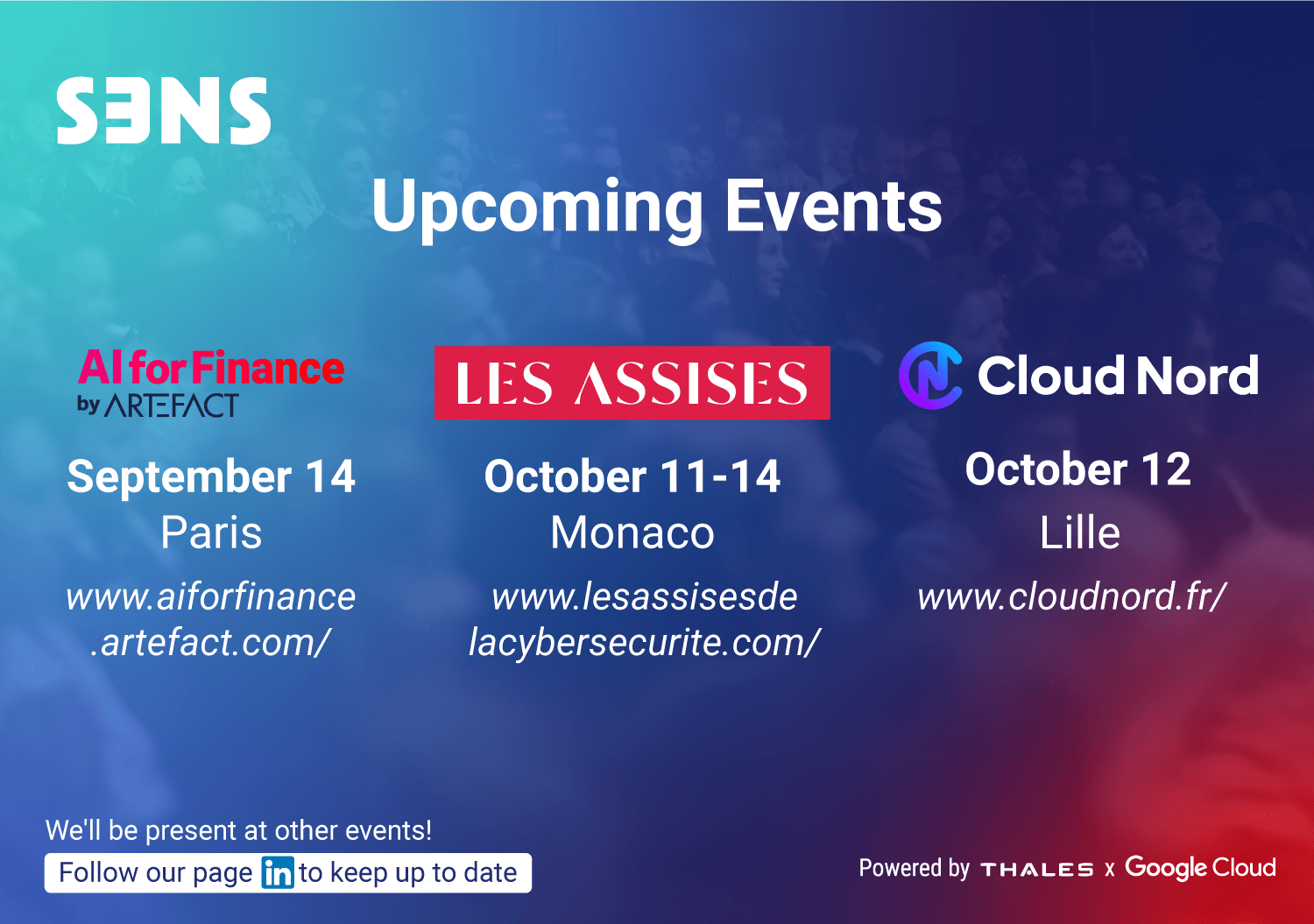 S3NS

Upcoming Events

AI for Finance
by ARTEFACT

September 14
Paris
www.aiforfinance.artefact.com/

LES ASSISES

October 11-14
Monaco
www.lesassisesdelacybersecurite.com/

Cloud Nord

October 12
Lille
www.cloudnord.fr/

We'll be present at other events!
Follow our page in to keep up to date

Powered by THALES x Google Cloud